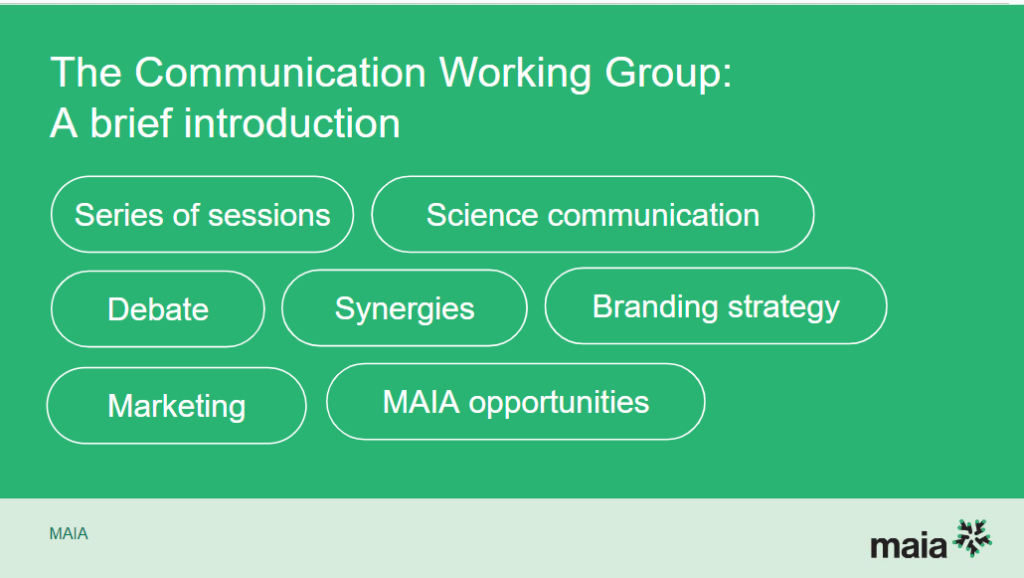 The Communication Working Group:
A brief introduction

Series of sessions

Science communication

Debate

Synergies

Branding strategy

Marketing

MAIA opportunities

MAIA

maia